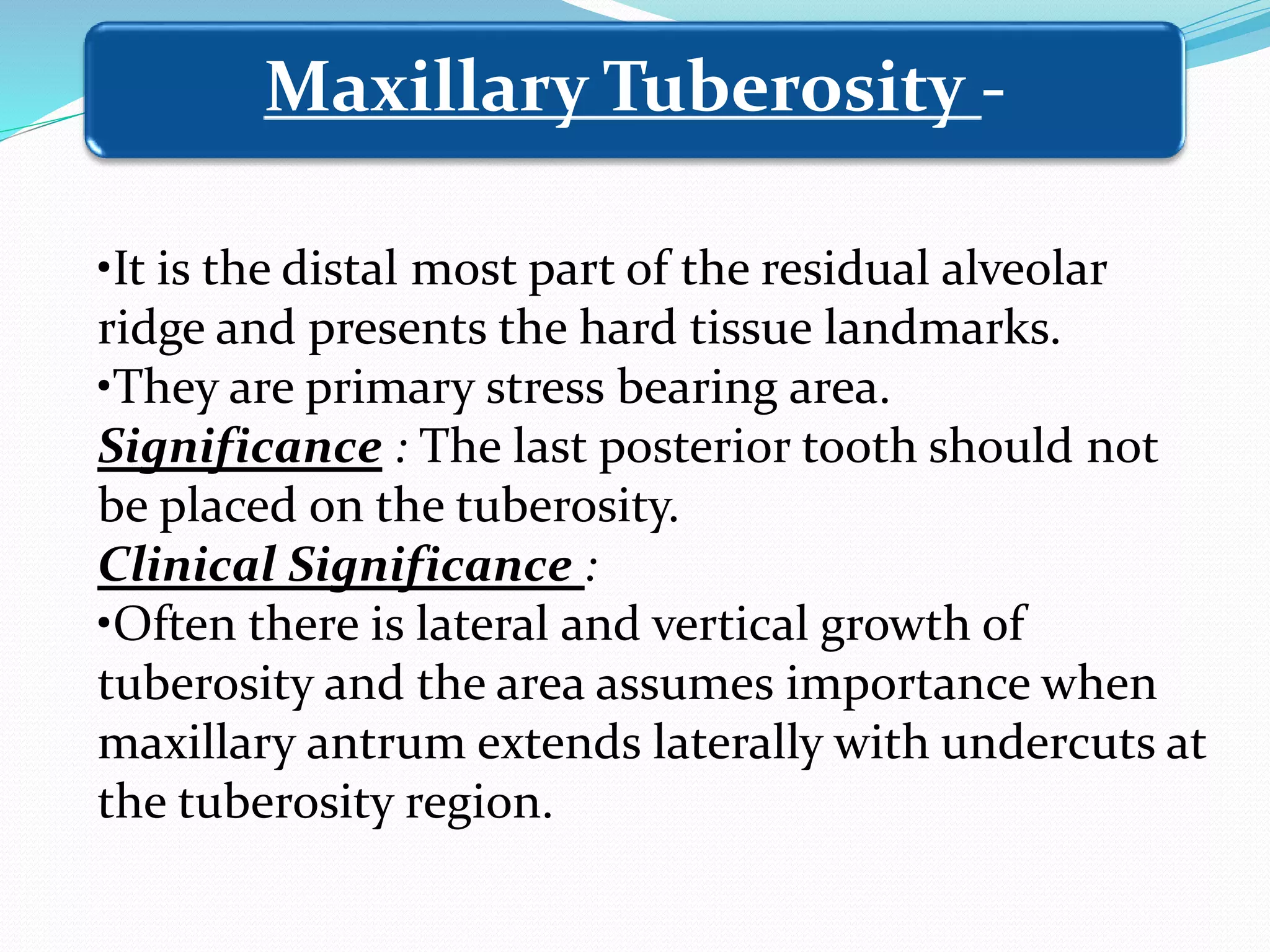 Maxillary Tuberosity -

•It is the distal most part of the residual alveolar ridge and presents the hard tissue landmarks.
•They are primary stress bearing area.
Significance : The last posterior tooth should not be placed on the tuberosity.
Clinical Significance :
•Often there is lateral and vertical growth of tuberosity and the area assumes importance when maxillary antrum extends laterally with undercuts at the tuberosity region.